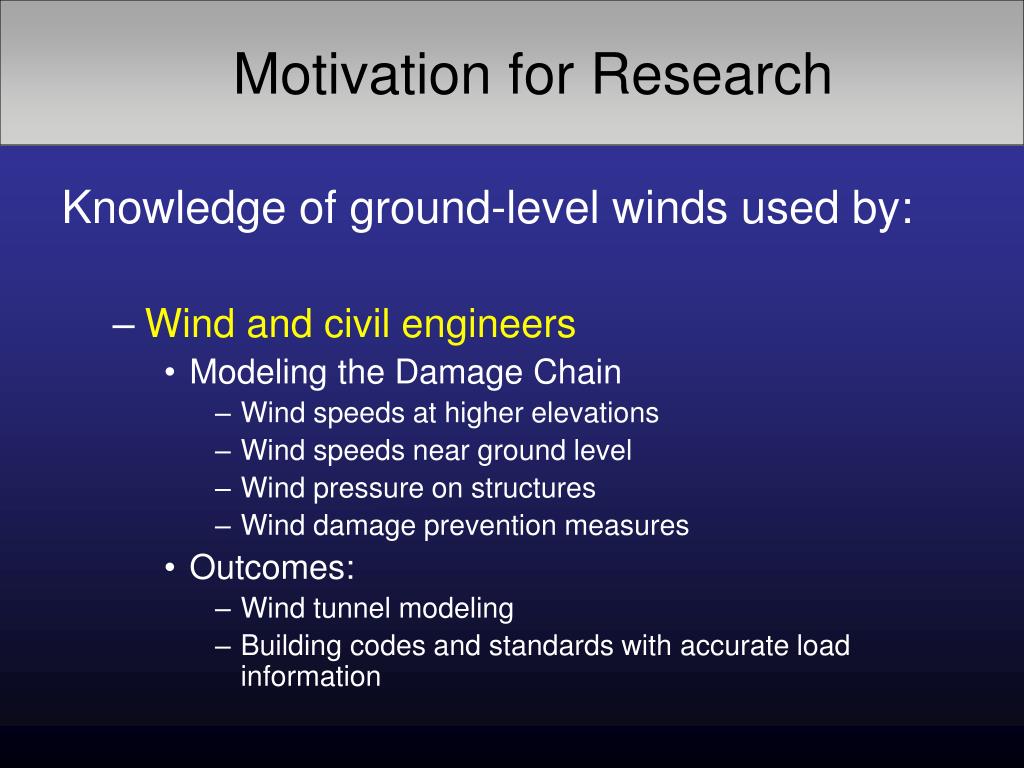 Motivation for Research

Knowledge of ground-level winds used by:

– Wind and civil engineers
• Modeling the Damage Chain
– Wind speeds at higher elevations
– Wind speeds near ground level
– Wind pressure on structures
– Wind damage prevention measures
• Outcomes:
– Wind tunnel modeling
– Building codes and standards with accurate load information